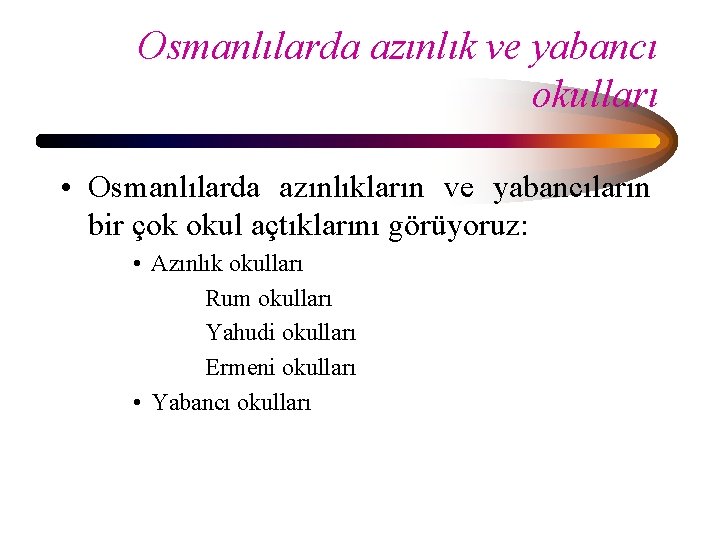 Osmanlılarda azınlık ve yabancı okulları

• Osmanlılarda azınlıkların ve yabancıların bir çok okul açtıklarını görüyoruz:

• Azınlık okulları

Rum okulları

Yahudi okulları

Ermeni okulları

• Yabancı okulları